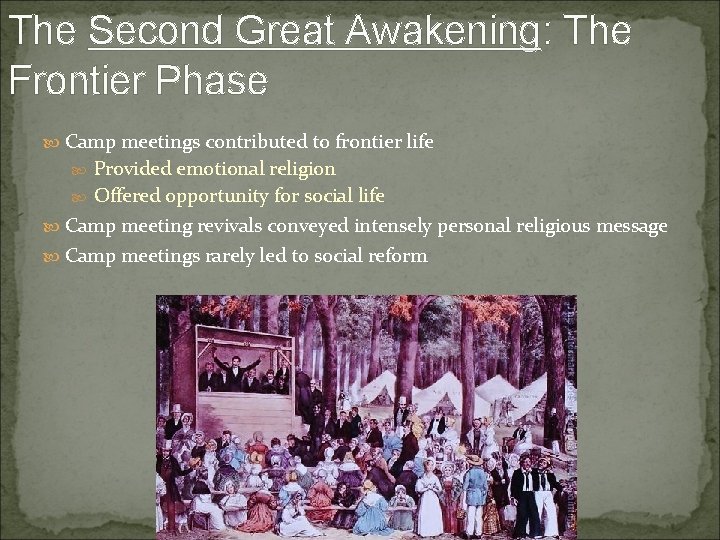 The Second Great Awakening: The Frontier Phase

Camp meetings contributed to frontier life
Provided emotional religion
Offered opportunity for social life
Camp meeting revivals conveyed intensely personal religious message
Camp meetings rarely led to social reform